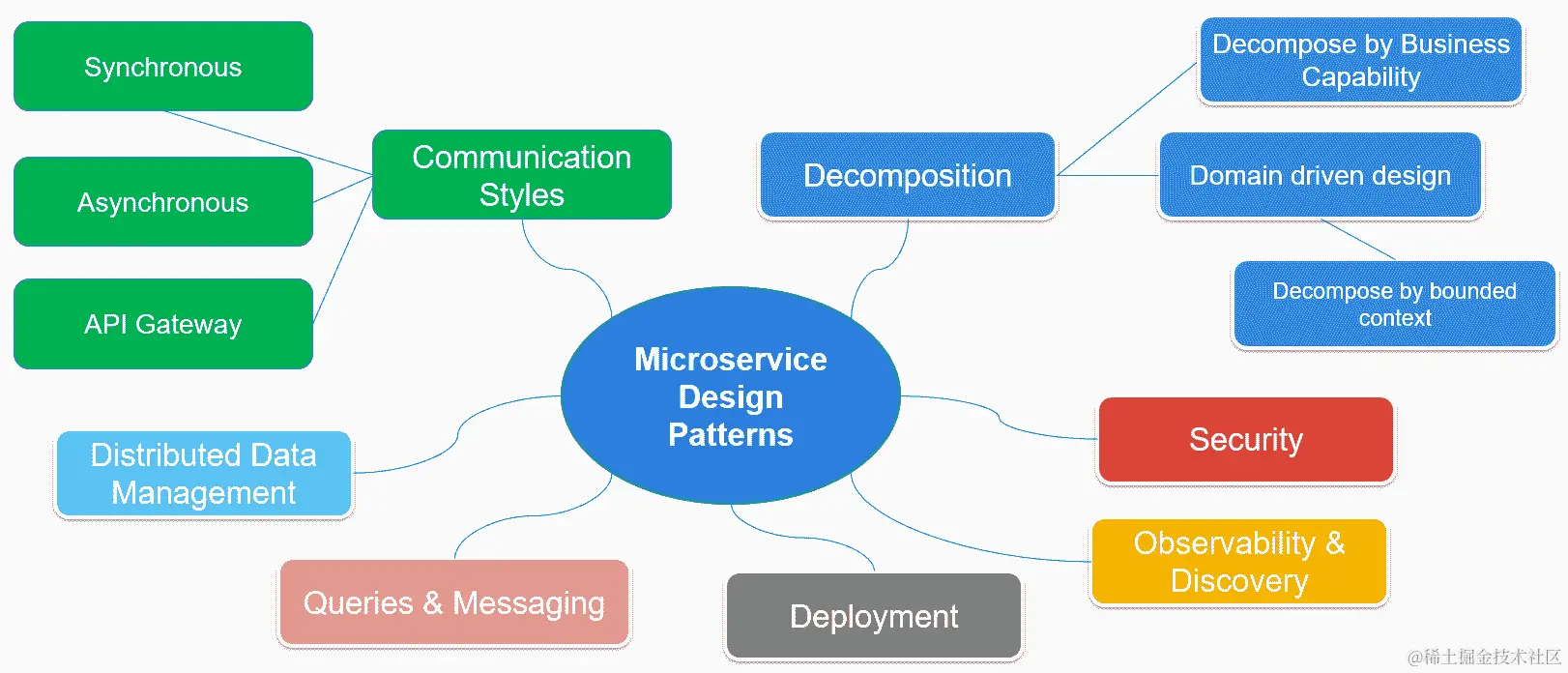 Synchronous

Asynchronous

API Gateway

Communication Styles

Decomposition

Decompose by Business Capability

Domain driven design

Decompose by bounded context

Microservice Design Patterns

Distributed Data Management

Security

Observability & Discovery

Queries & Messaging

Deployment

@稀土掘金技术社区